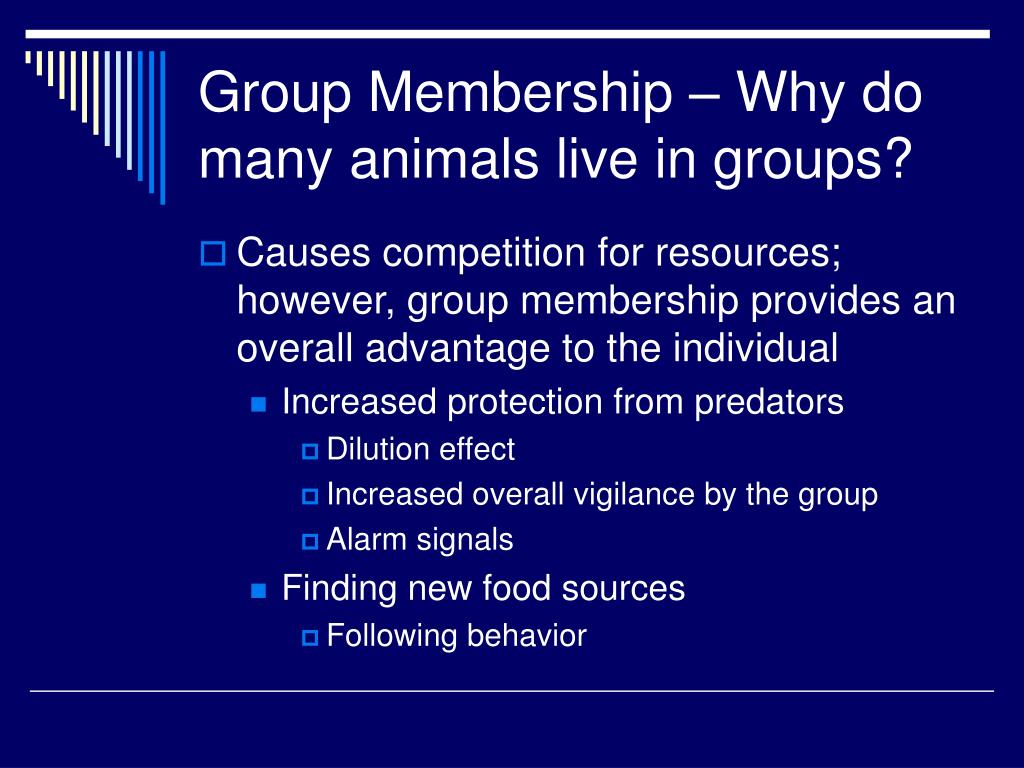 Group Membership – Why do many animals live in groups?

Causes competition for resources; however, group membership provides an overall advantage to the individual

Increased protection from predators

Dilution effect

Increased overall vigilance by the group

Alarm signals

Finding new food sources

Following behavior